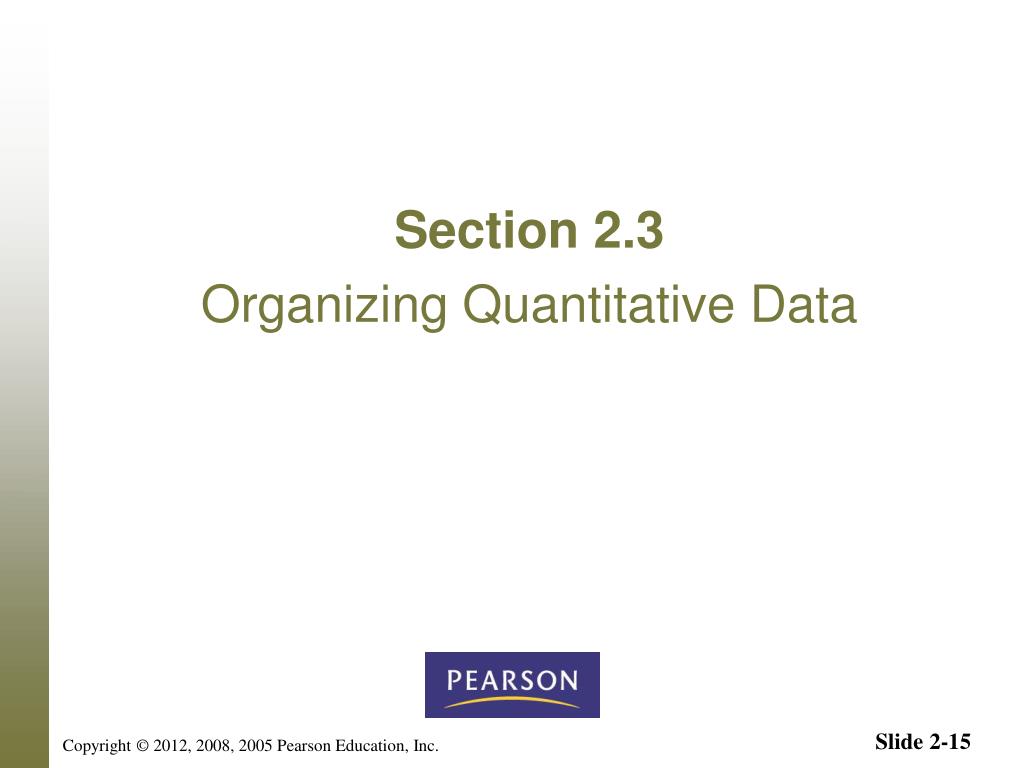 Section 2.3

Organizing Quantitative Data

PEARSON

Copyright © 2012, 2008, 2005 Pearson Education, Inc.

Slide 2-15